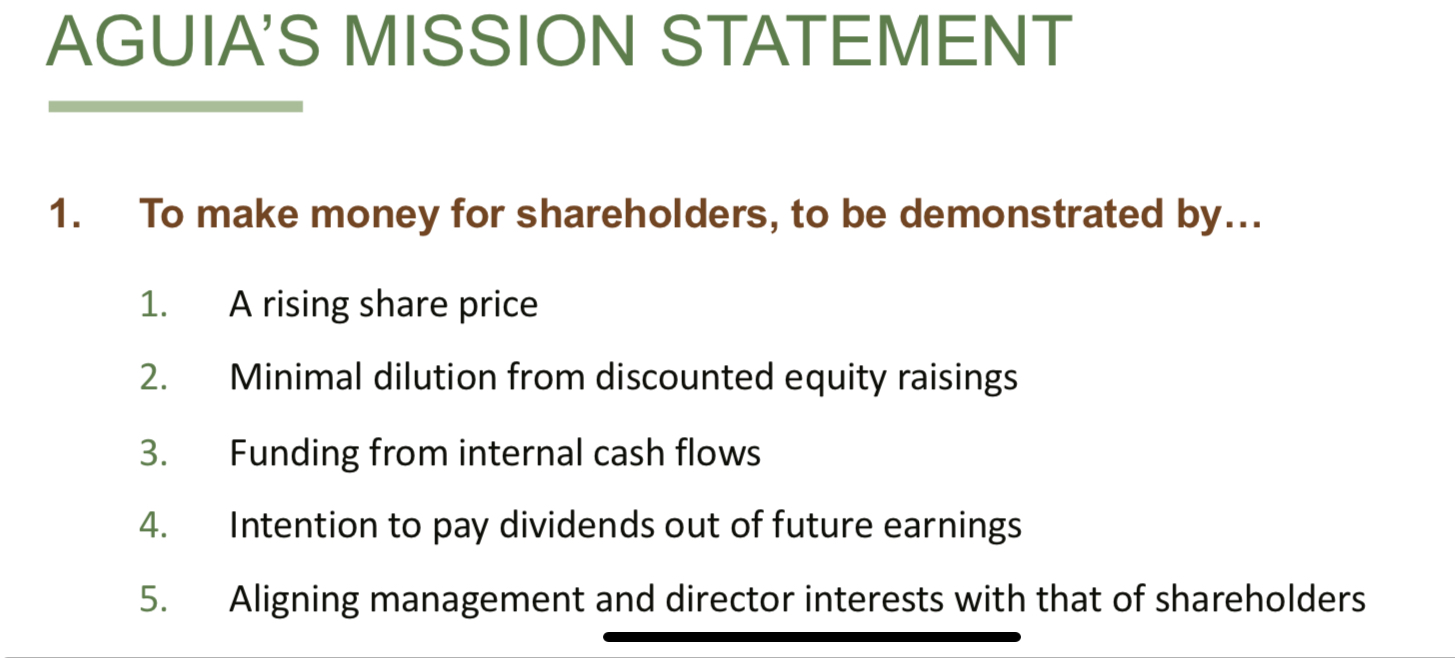 AGUIA'S MISSION STATEMENT

1. To make money for shareholders, to be demonstrated by…

1. A rising share price
2. Minimal dilution from discounted equity raisings
3. Funding from internal cash flows
4. Intention to pay dividends out of future earnings
5. Aligning management and director interests with that of shareholders